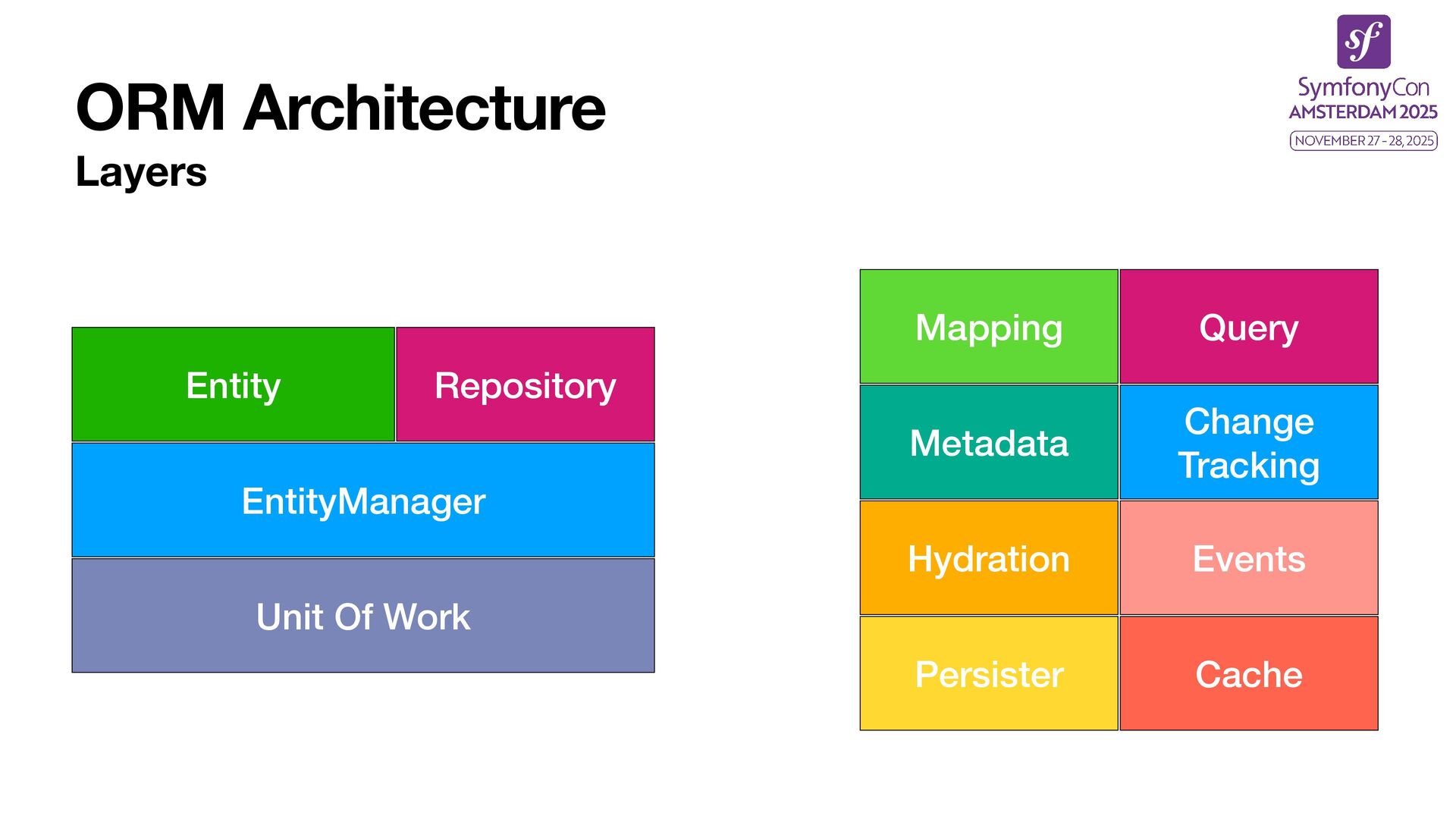 ORM Architecture
Layers

sf
SymfonyCon
AMSTERDAM 2025
NOVEMBER 27 - 28, 2025

Entity
Repository
EntityManager
Unit Of Work

Mapping
Query
Metadata
Change Tracking
Hydration
Events
Persister
Cache